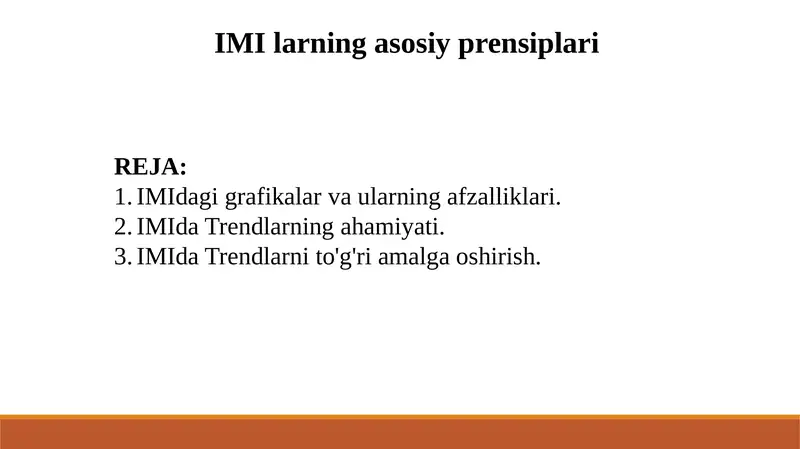 IMI larning asosiy prensiplari

REJA:
1. IMIdagi grafikalar va ularning afzalliklari.
2. IMIda Trendlarning ahamiyati.
3. IMIda Trendlarni to'g'ri amalga oshirish.